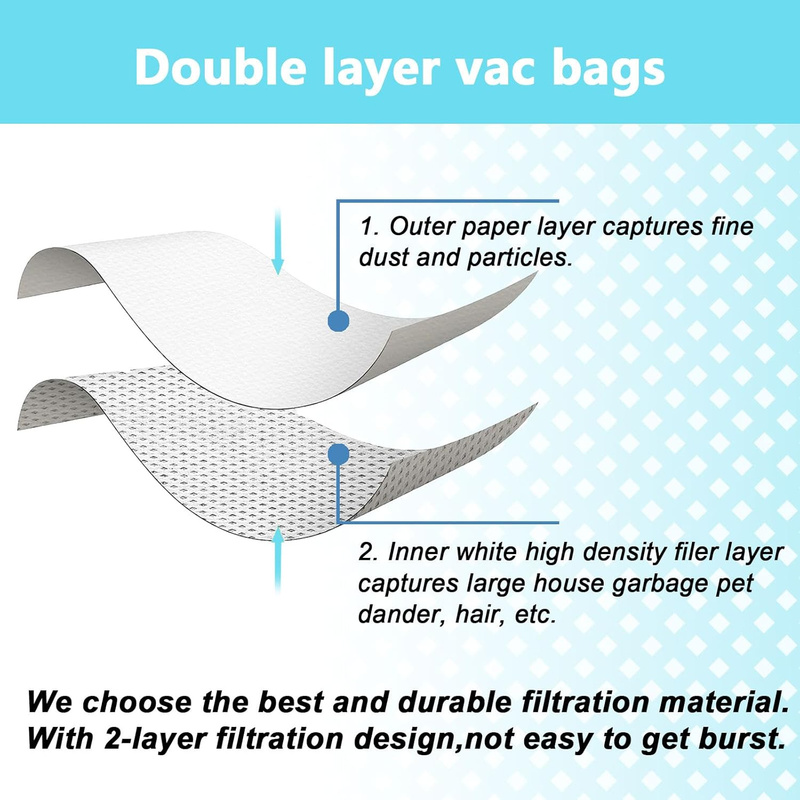 Double layer vac bags

1. Outer paper layer captures fine dust and particles.

2. Inner white high density filer layer captures large house garbage pet dander, hair, etc.

We choose the best and durable filtration material. With 2-layer filtration design,not easy to get burst.